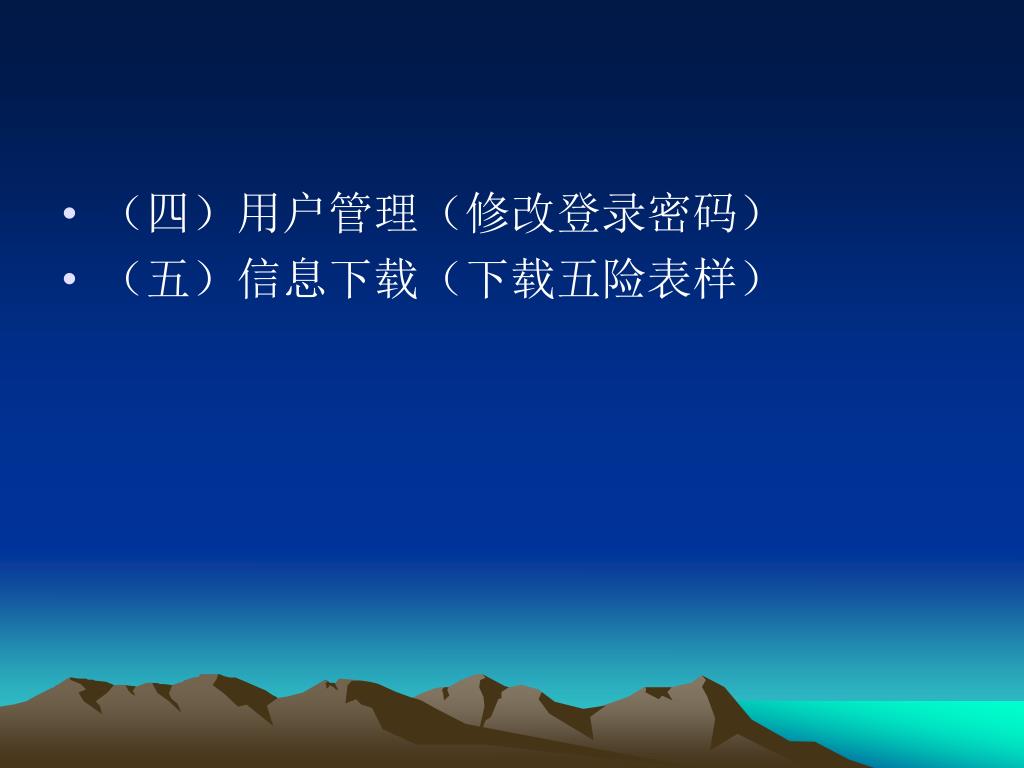 • （四）用户管理（修改登录密码）
• （五）信息下载（下载五险表样）